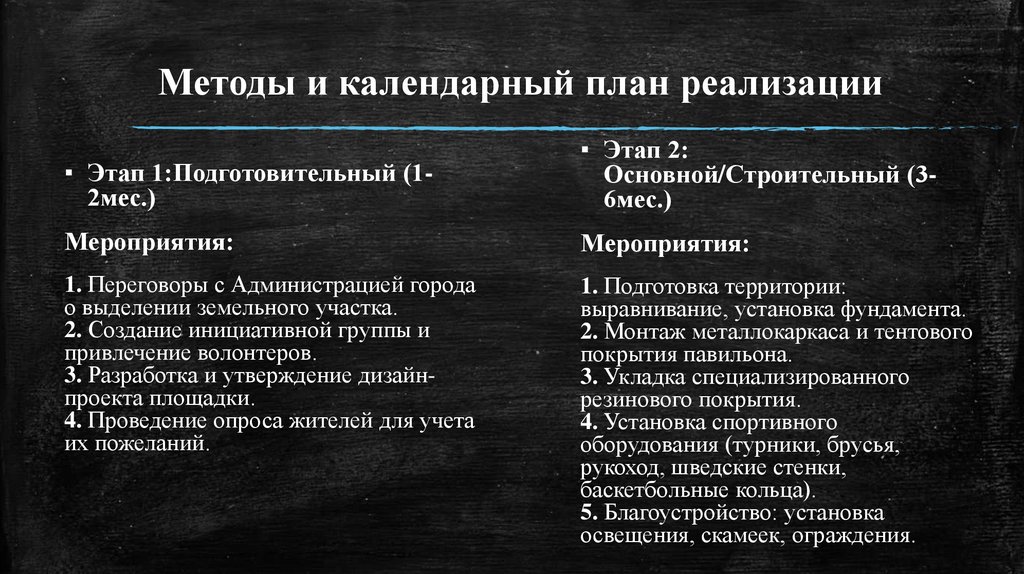 Методы и календарный план реализации

▪ Этап 1:Подготовительный (1-2мес.)

Мероприятия:

1. Переговоры с Администрацией города о выделении земельного участка.
2. Создание инициативной группы и привлечение волонтеров.
3. Разработка и утверждение дизайн-проекта площадки.
4. Проведение опроса жителей для учета их пожеланий.

▪ Этап 2: Основной/Строительный (3-6мес.)

Мероприятия:

1. Подготовка территории: выравнивание, установка фундамента.
2. Монтаж металлокаркаса и тентового покрытия павильона.
3. Укладка специализированного резинового покрытия.
4. Установка спортивного оборудования (турники, брусья, рукоход, шведские стенки, баскетбольные кольца).
5. Благоустройство: установка освещения, скамеек, ограждения.